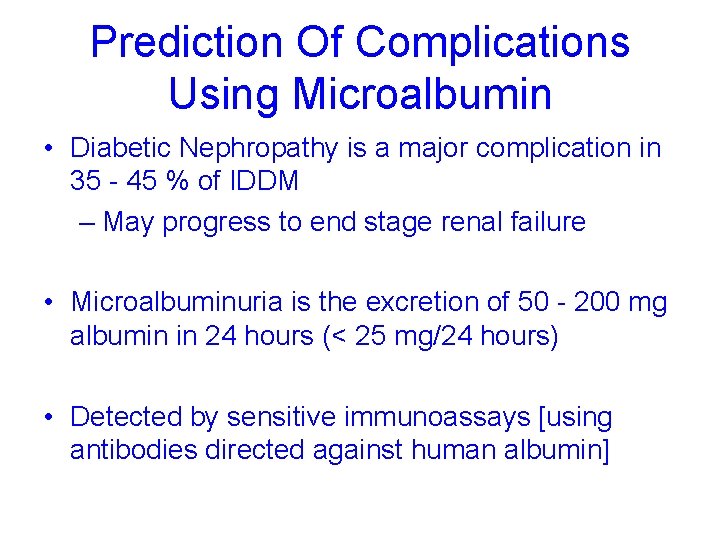 Prediction Of Complications Using Microalbumin

• Diabetic Nephropathy is a major complication in 35 - 45 % of IDDM
– May progress to end stage renal failure

• Microalbuminuria is the excretion of 50 - 200 mg albumin in 24 hours (< 25 mg/24 hours)

• Detected by sensitive immunoassays [using antibodies directed against human albumin]